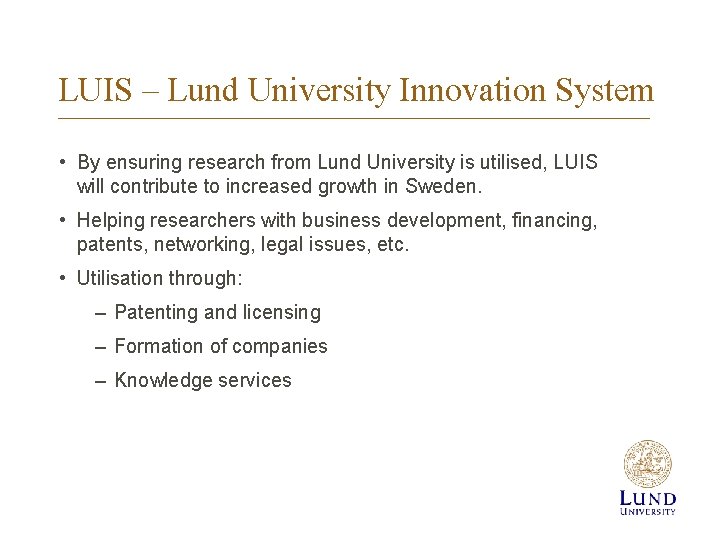 LUIS – Lund University Innovation System

• By ensuring research from Lund University is utilised, LUIS will contribute to increased growth in Sweden.

• Helping researchers with business development, financing, patents, networking, legal issues, etc.

• Utilisation through:

– Patenting and licensing

– Formation of companies

– Knowledge services

LUND UNIVERSITY